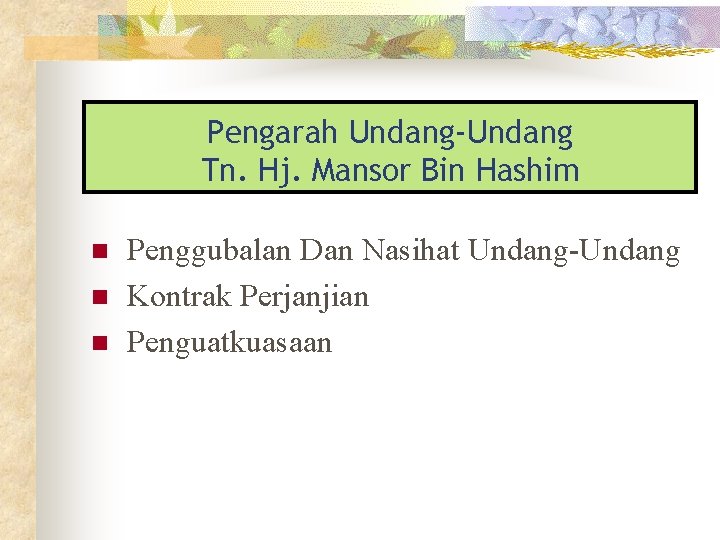 Pengarah Undang-Undang
Tn. Hj. Mansor Bin Hashim

- Penggubalan Dan Nasihat Undang-Undang
- Kontrak Perjanjian
- Penguatkuasaan